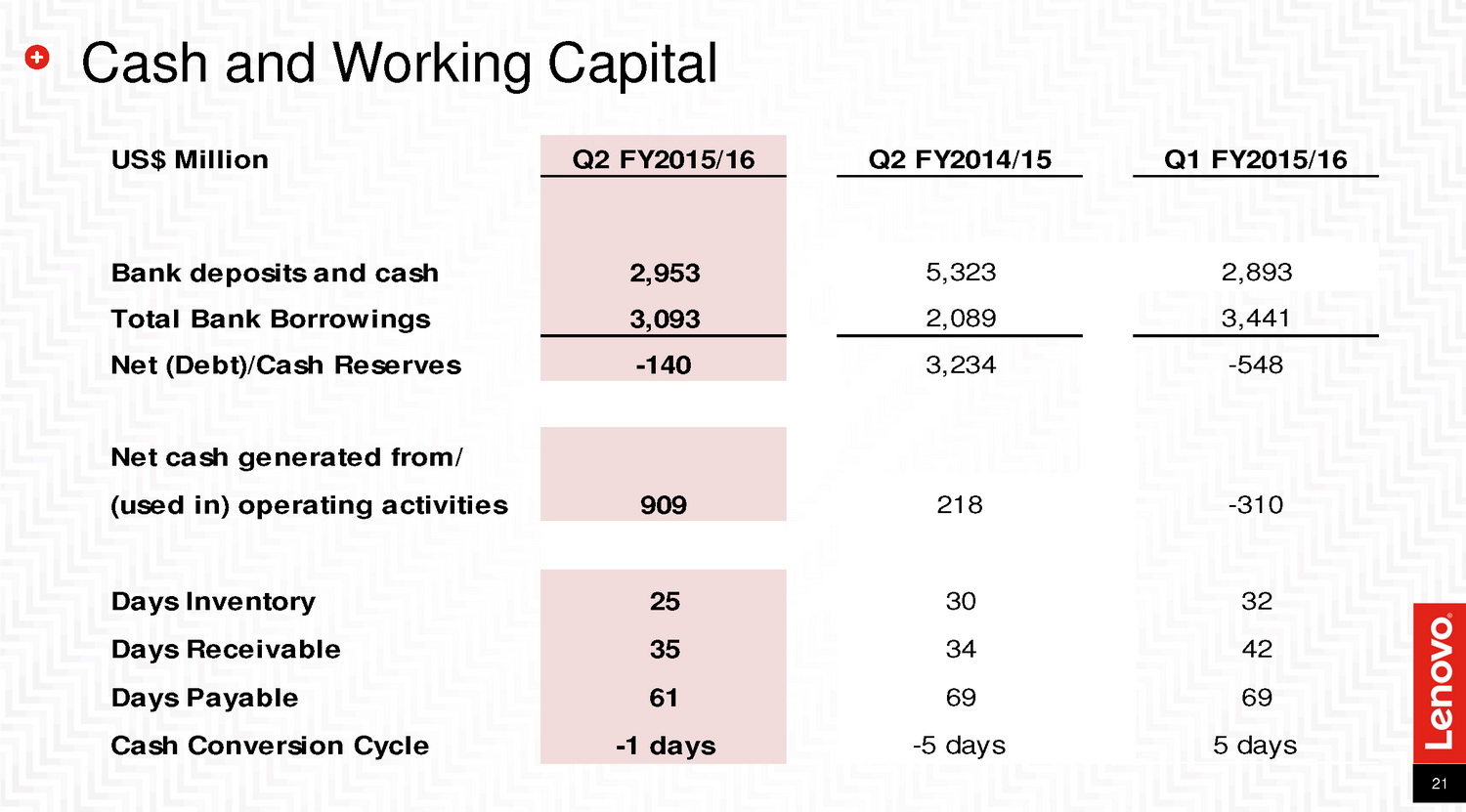 Cash and Working Capital

| US$ Million | Q2 FY2015/16 | Q2 FY2014/15 | Q1 FY2015/16 |
|---|---|---|---|
| Bank deposits and cash | 2,953 | 5,323 | 2,893 |
| Total Bank Borrowings | 3,093 | 2,089 | 3,441 |
| Net (Debt)/Cash Reserves | -140 | 3,234 | -548 |
| Net cash generated from/ (used in) operating activities | 909 | 218 | -310 |
| Days Inventory | 25 | 30 | 32 |
| Days Receivable | 35 | 34 | 42 |
| Days Payable | 61 | 69 | 69 |
| Cash Conversion Cycle | -1 days | -5 days | 5 days |

Lenovo

21